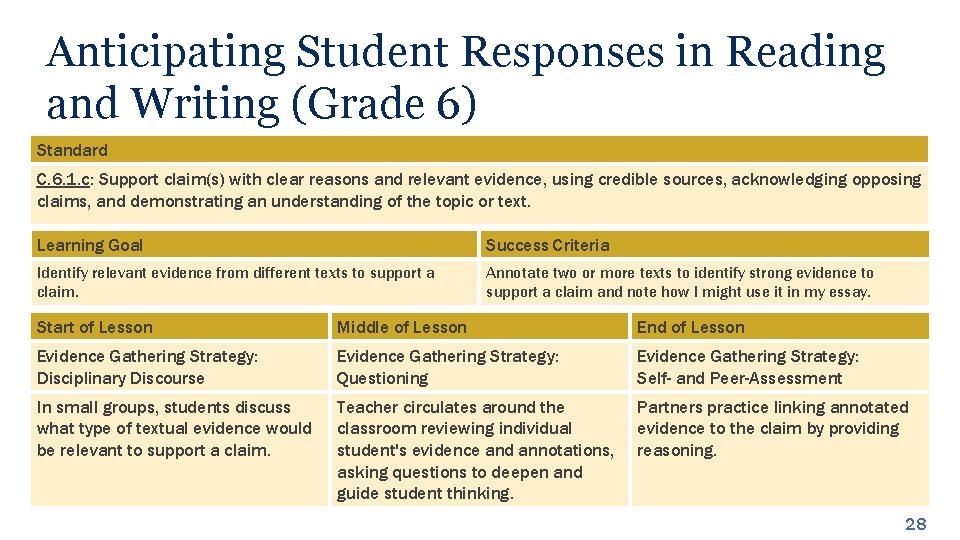 Anticipating Student Responses in Reading and Writing (Grade 6)

| Standard |
|---|
| C.6.1.c: Support claim(s) with clear reasons and relevant evidence, using credible sources, acknowledging opposing claims, and demonstrating an understanding of the topic or text. |

| Learning Goal | Success Criteria |
|---|---|
| Identify relevant evidence from different texts to support a claim. | Annotate two or more texts to identify strong evidence to support a claim and note how I might use it in my essay. |

| Start of Lesson | Middle of Lesson | End of Lesson |
|---|---|---|
| Evidence Gathering Strategy: Disciplinary Discourse | Evidence Gathering Strategy: Questioning | Evidence Gathering Strategy: Self- and Peer-Assessment |
| In small groups, students discuss what type of textual evidence would be relevant to support a claim. | Teacher circulates around the classroom reviewing individual student's evidence and annotations, asking questions to deepen and guide student thinking. | Partners practice linking annotated evidence to the claim by providing reasoning. |

28